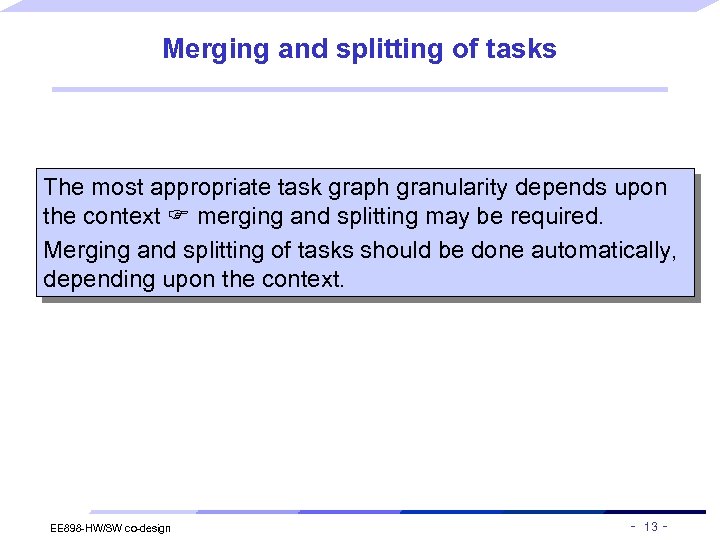 Merging and splitting of tasks

The most appropriate task graph granularity depends upon the context ☞ merging and splitting may be required.

Merging and splitting of tasks should be done automatically, depending upon the context.

EE898-HW/SW co-design

- 13 -